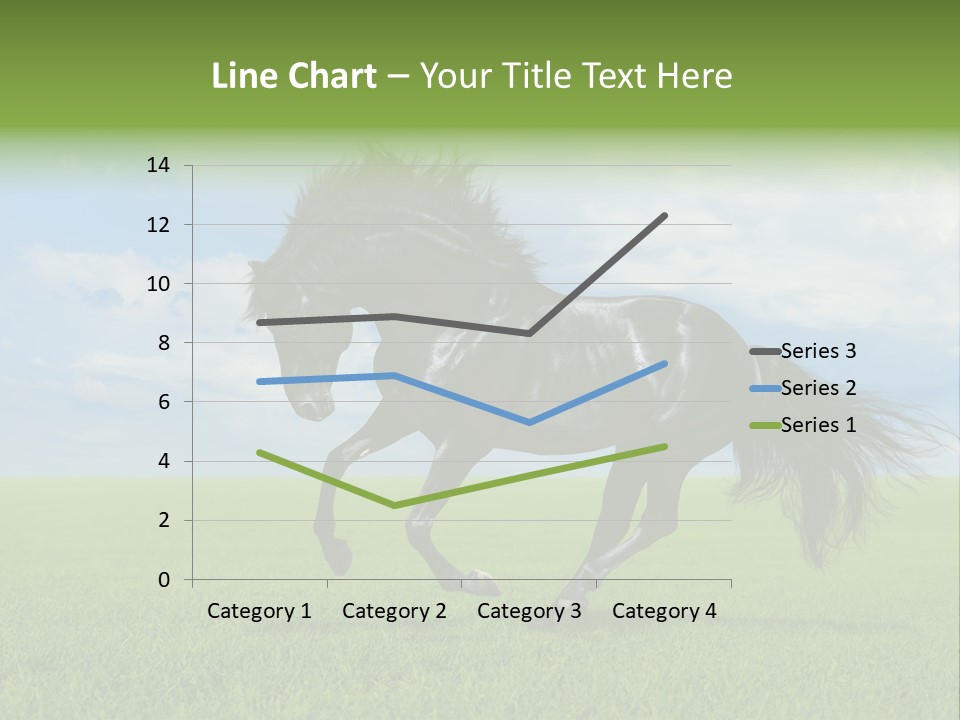 Line Chart – Your Title Text Here

14
12
10
8
6
4
2
0

Category 1 Category 2 Category 3 Category 4

Series 3
Series 2
Series 1